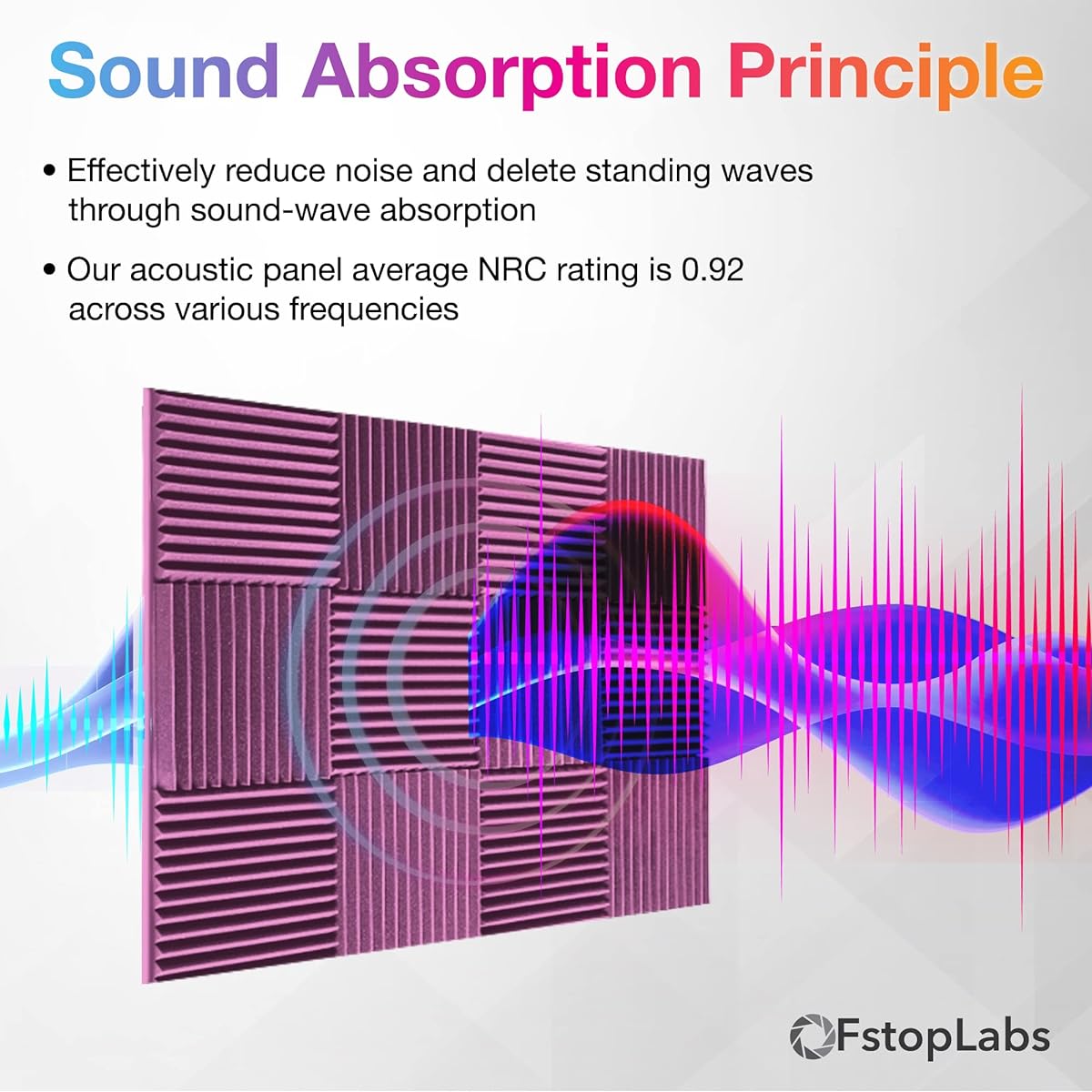 Sound Absorption Principle

• Effectively reduce noise and delete standing waves through sound-wave absorption

• Our acoustic panel average NRC rating is 0.92 across various frequencies

FstopLabs